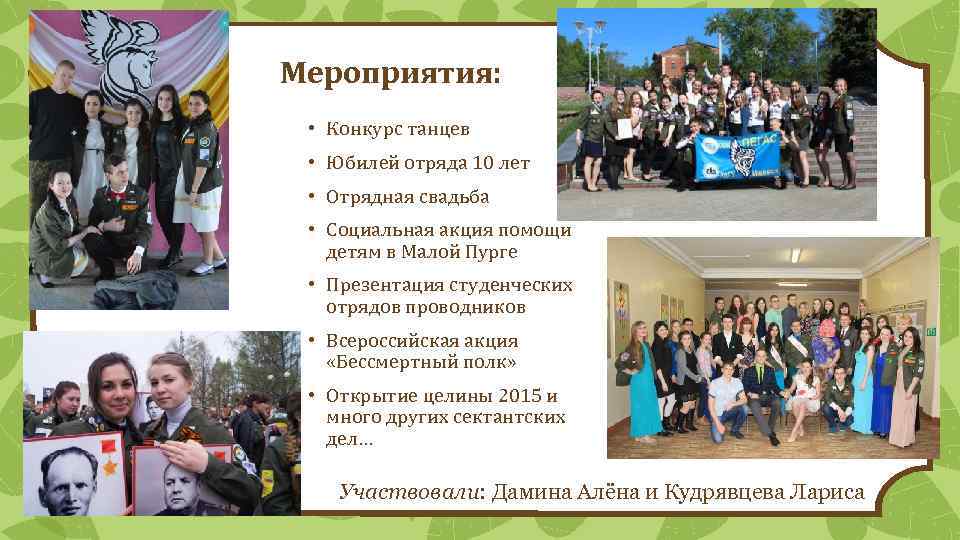 Мероприятия:

• Конкурс танцев
• Юбилей отряда 10 лет
• Отрядная свадьба
• Социальная акция помощи детям в Малой Пурге
• Презентация студенческих отрядов проводников
• Всероссийская акция «Бессмертный полк»
• Открытие целины 2015 и много других сектантских дел…

ПЕГАС

Участвовали: Дамина Алёна и Кудрявцева Лариса